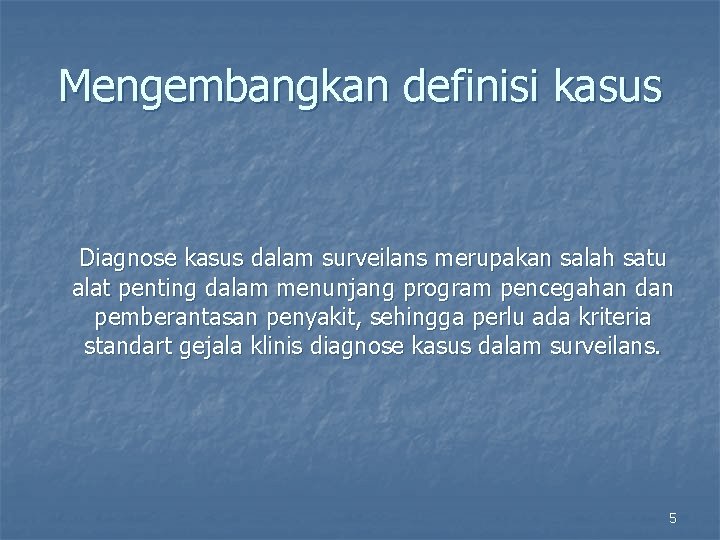 Mengembangkan definisi kasus

Diagnose kasus dalam surveilans merupakan salah satu alat penting dalam menunjang program pencegahan dan pemberantasan penyakit, sehingga perlu ada kriteria standart gejala klinis diagnose kasus dalam surveilans.

5